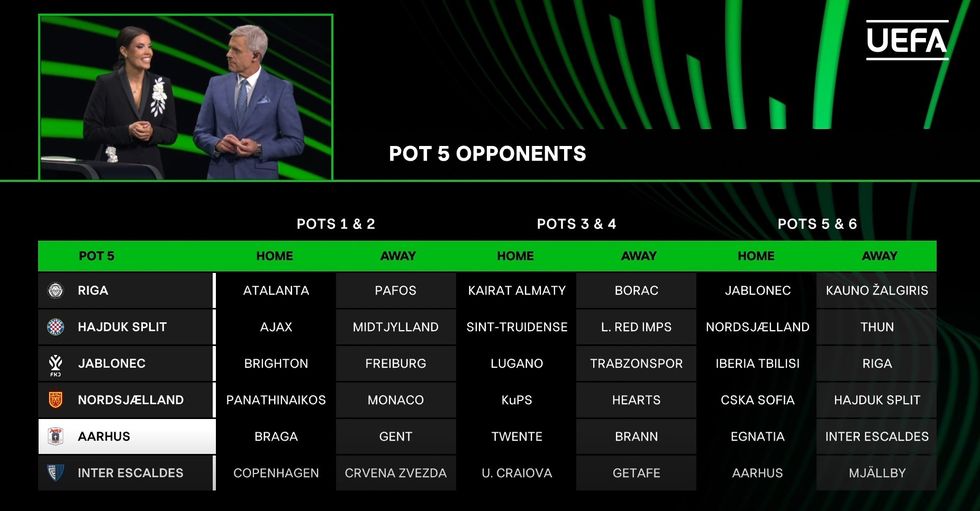 UEFA

POT 5 OPPONENTS

| | POTS 1 & 2 | | POTS 3 & 4 | | POTS 5 & 6 | |
|---|---|---|---|---|---|---|
| POT 5 | HOME | AWAY | HOME | AWAY | HOME | AWAY |
| RIGA | ATALANTA | PAFOS | KAIRAT ALMATY | BORAC | JABLONEC | KAUNO ŽALGIRIS |
| HAJDUK SPLIT | AJAX | MIDTJYLLAND | SINT-TRUIDENSE | L. RED IMPS | NORDSJÆLLAND | THUN |
| JABLONEC | BRIGHTON | FREIBURG | LUGANO | TRABZONSPOR | IBERIA TBILISI | RIGA |
| NORDSJÆLLAND | PANATHINAIKOS | MONACO | KuPS | HEARTS | CSKA SOFIA | HAJDUK SPLIT |
| AARHUS | BRAGA | GENT | TWENTE | BRANN | EGNATIA | INTER ESCALDES |
| INTER ESCALDES | COPENHAGEN | CRVENA ZVEZDA | U. CRAIOVA | GETAFE | AARHUS | MJÄLLBY |